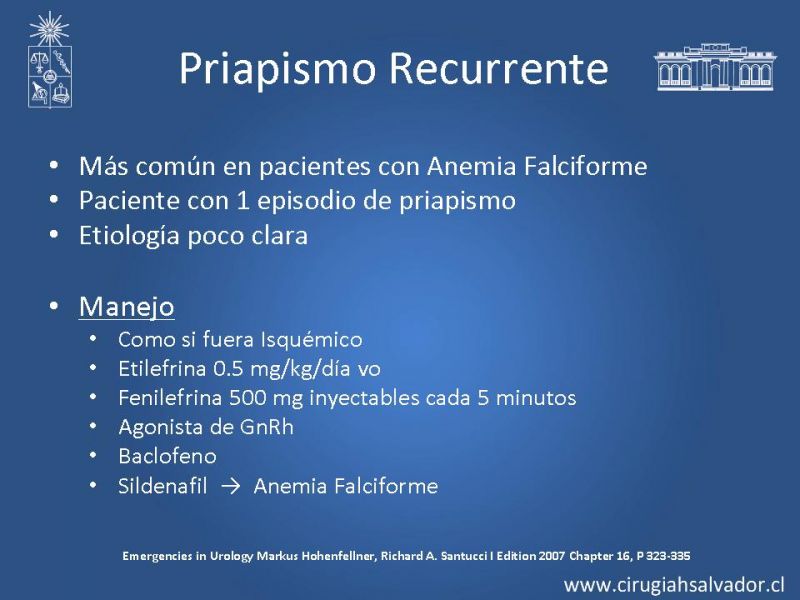 Priapismo Recurrente

• Más común en pacientes con Anemia Falciforme
• Paciente con 1 episodio de priapismo
• Etiología poco clara

• Manejo
  • Como si fuera Isquémico
  • Etilefrina 0.5 mg/kg/día vo
  • Fenilefrina 500 mg inyectables cada 5 minutos
  • Agonista de GnRh
  • Baclofeno
  • Sildenafil → Anemia Falciforme

Emergencies in Urology Markus Hohenfellner, Richard A. Santucci I Edition 2007 Chapter 16, P 323-335

www.cirugiahsalvador.cl